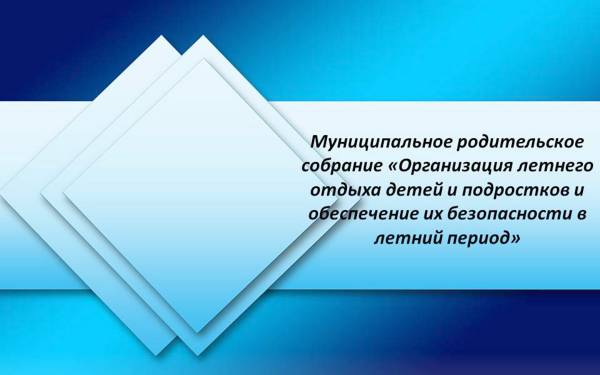 Муниципальное родительское собрание «Организация летнего отдыха детей и подростков и обеспечение их безопасности в летний период»